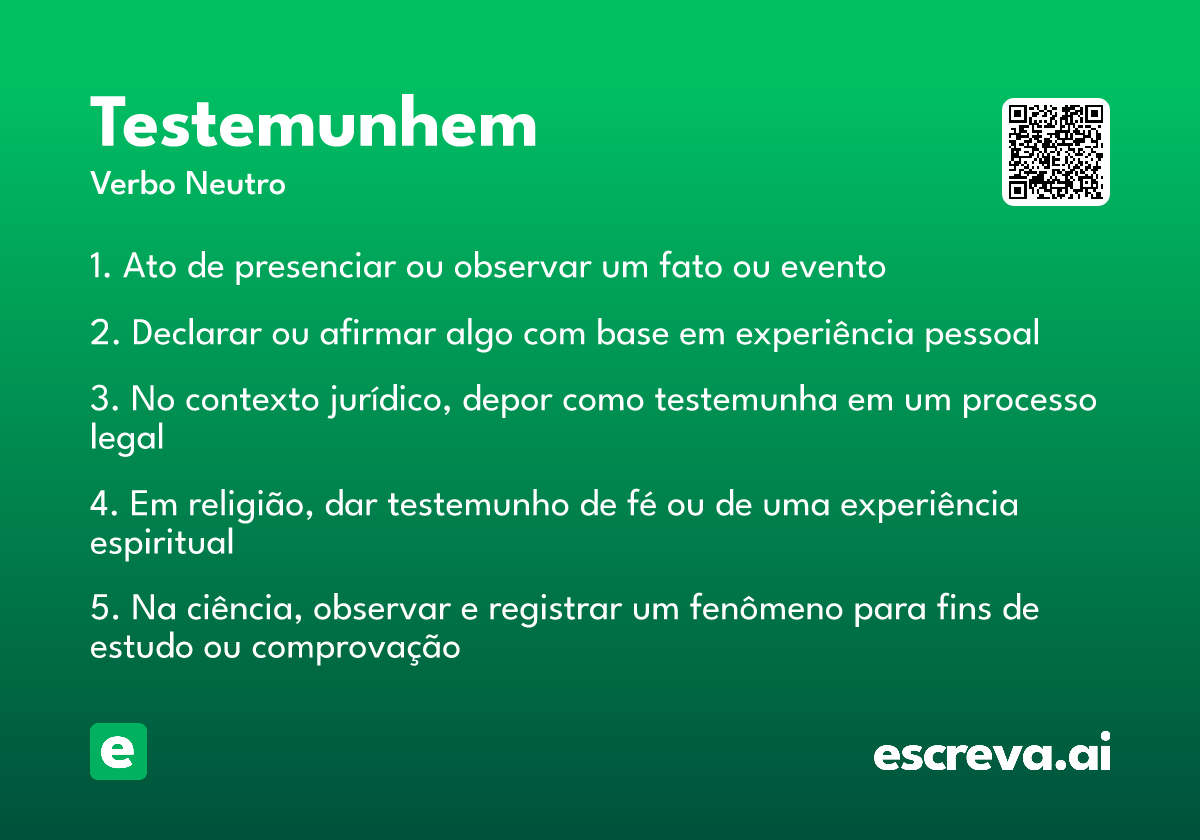 Testemunhem
Verbo Neutro

1. Ato de presenciar ou observar um fato ou evento

2. Declarar ou afirmar algo com base em experiência pessoal

3. No contexto jurídico, depor como testemunha em um processo legal

4. Em religião, dar testemunho de fé ou de uma experiência espiritual

5. Na ciência, observar e registrar um fenômeno para fins de estudo ou comprovação

e

escreva.ai